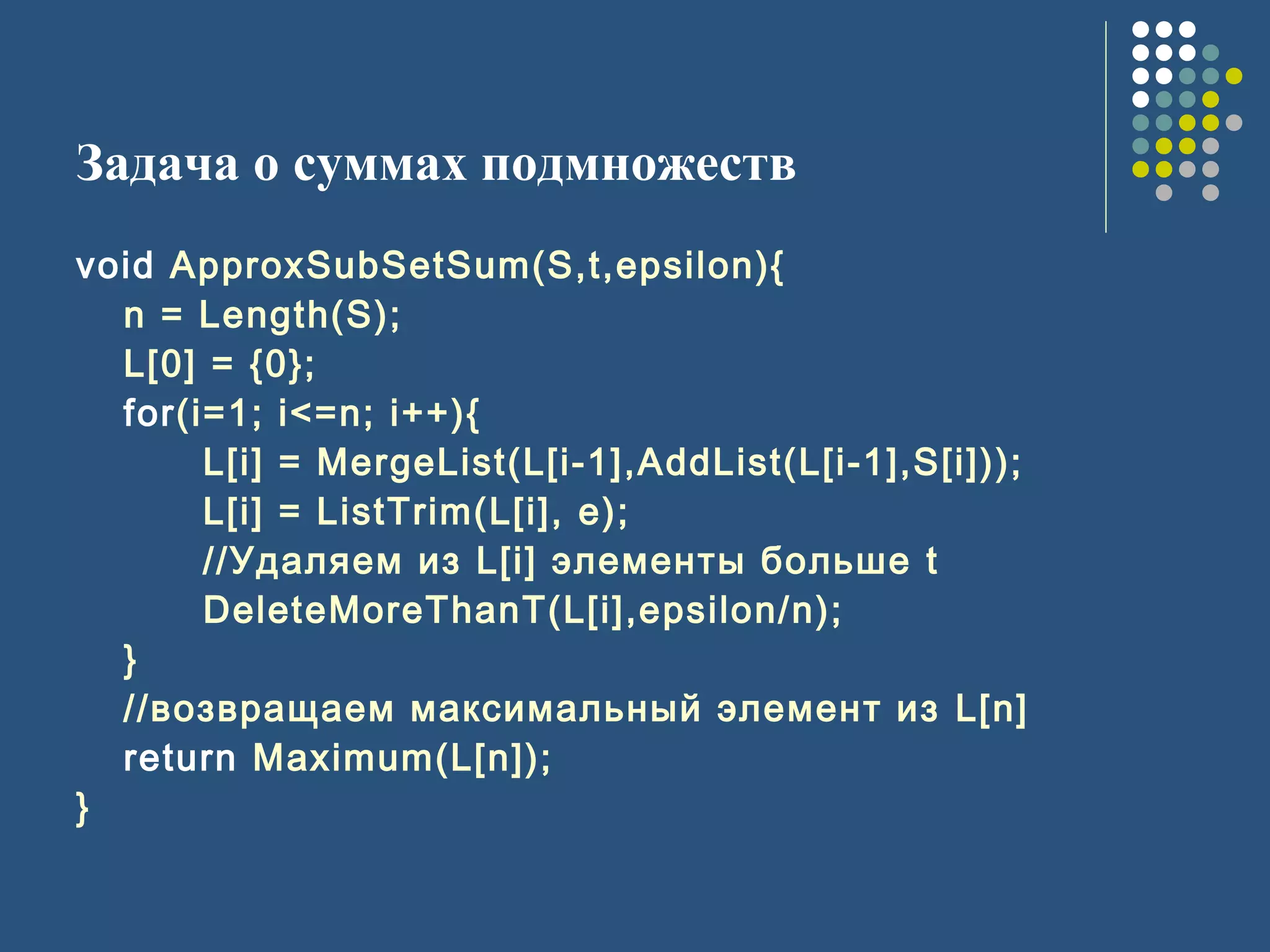 Задача о суммах подмножеств

void ApproxSubSetSum(S,t,epsilon){
n = Length(S);
L[0] = {0};
for(i=1; i<=n; i++){
L[i] = MergeList(L[i-1],AddList(L[i-1],S[i]));
L[i] = ListTrim(L[i], e);
//Удаляем из L[i] элементы больше t
DeleteMoreThanT(L[i],epsilon/n);
}
//возвращаем максимальный элемент из L[n]
return Maximum(L[n]);
}